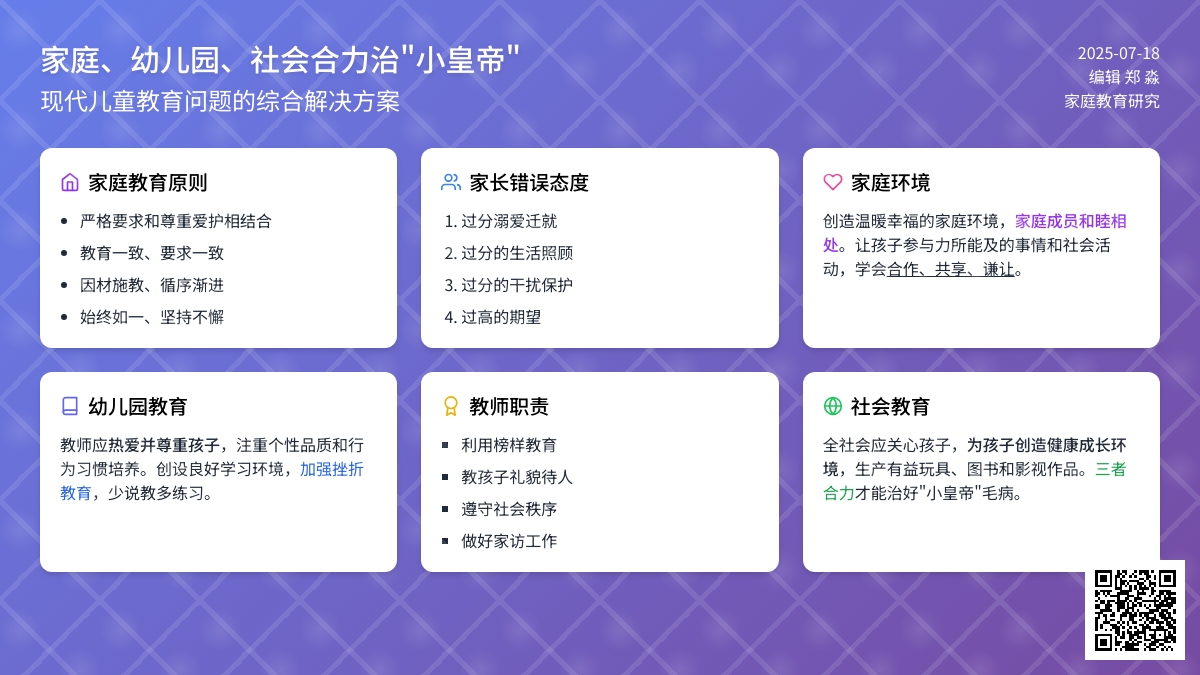 家庭、幼儿园、社会合力治"小皇帝"
现代儿童教育问题的综合解决方案

2025-07-18
编辑 郑 淼
家庭教育研究

家庭教育原则

- 严格要求和尊重爱护相结合
- 教育一致、要求一致
- 因材施教、循序渐进
- 始终如一、坚持不懈

家长错误态度

1. 过分溺爱迁就
2. 过分的生活照顾
3. 过分的干扰保护
4. 过高的期望

家庭环境

创造温暖幸福的家庭环境，家庭成员和睦相处。让孩子参与力所能及的事情和社会活动，学会合作、共享、谦让。

幼儿园教育

教师应热爱并尊重孩子，注重个性品质和行为习惯培养。创设良好学习环境，加强挫折教育，少说教多练习。

教师职责

- 利用榜样教育
- 教孩子礼貌待人
- 遵守社会秩序
- 做好家访工作

社会教育

全社会应关心孩子，为孩子创造健康成长环境，生产有益玩具、图书和影视作品。三者合力才能治好"小皇帝"毛病。